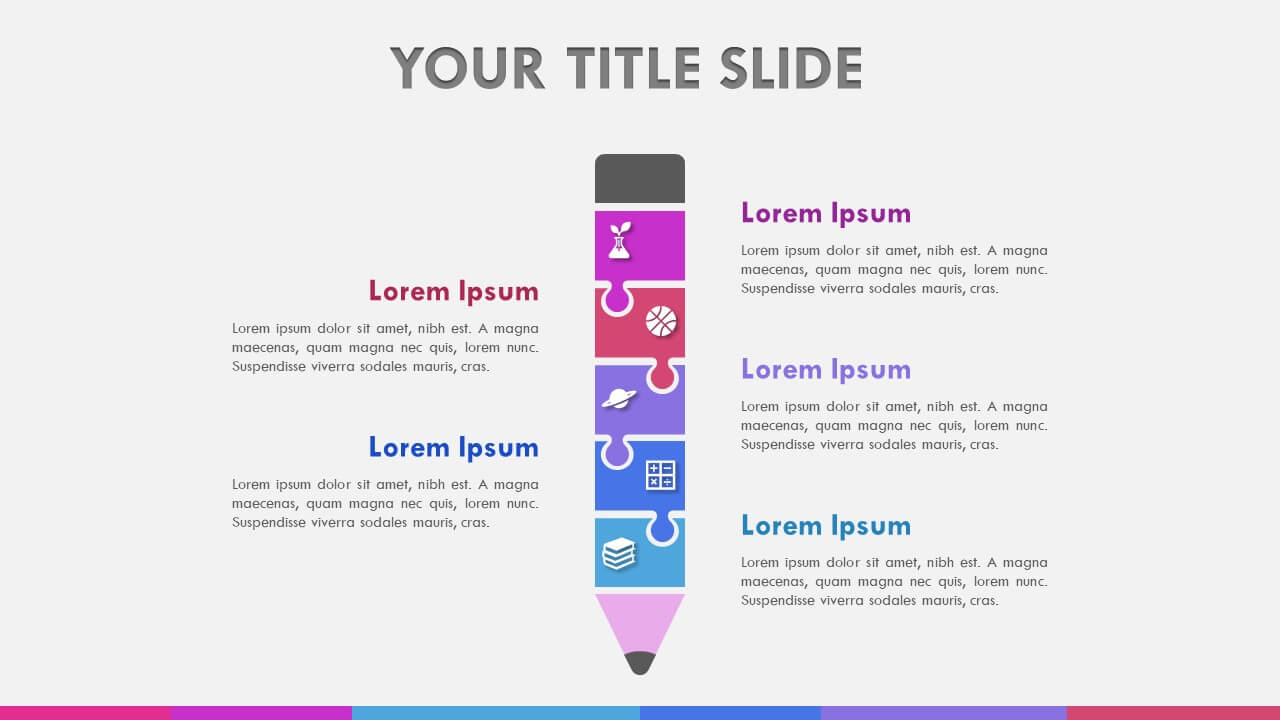 YOUR TITLE SLIDE

Lorem Ipsum

Lorem ipsum dolor sit amet, nibh est. A magna maecenas, quam magna nec quis, lorem nunc. Suspendisse viverra sodales mauris, cras.

Lorem Ipsum

Lorem ipsum dolor sit amet, nibh est. A magna maecenas, quam magna nec quis, lorem nunc. Suspendisse viverra sodales mauris, cras.

Lorem Ipsum

Lorem ipsum dolor sit amet, nibh est. A magna maecenas, quam magna nec quis, lorem nunc. Suspendisse viverra sodales mauris, cras.

Lorem Ipsum

Lorem ipsum dolor sit amet, nibh est. A magna maecenas, quam magna nec quis, lorem nunc. Suspendisse viverra sodales mauris, cras.

Lorem Ipsum

Lorem ipsum dolor sit amet, nibh est. A magna maecenas, quam magna nec quis, lorem nunc. Suspendisse viverra sodales mauris, cras.